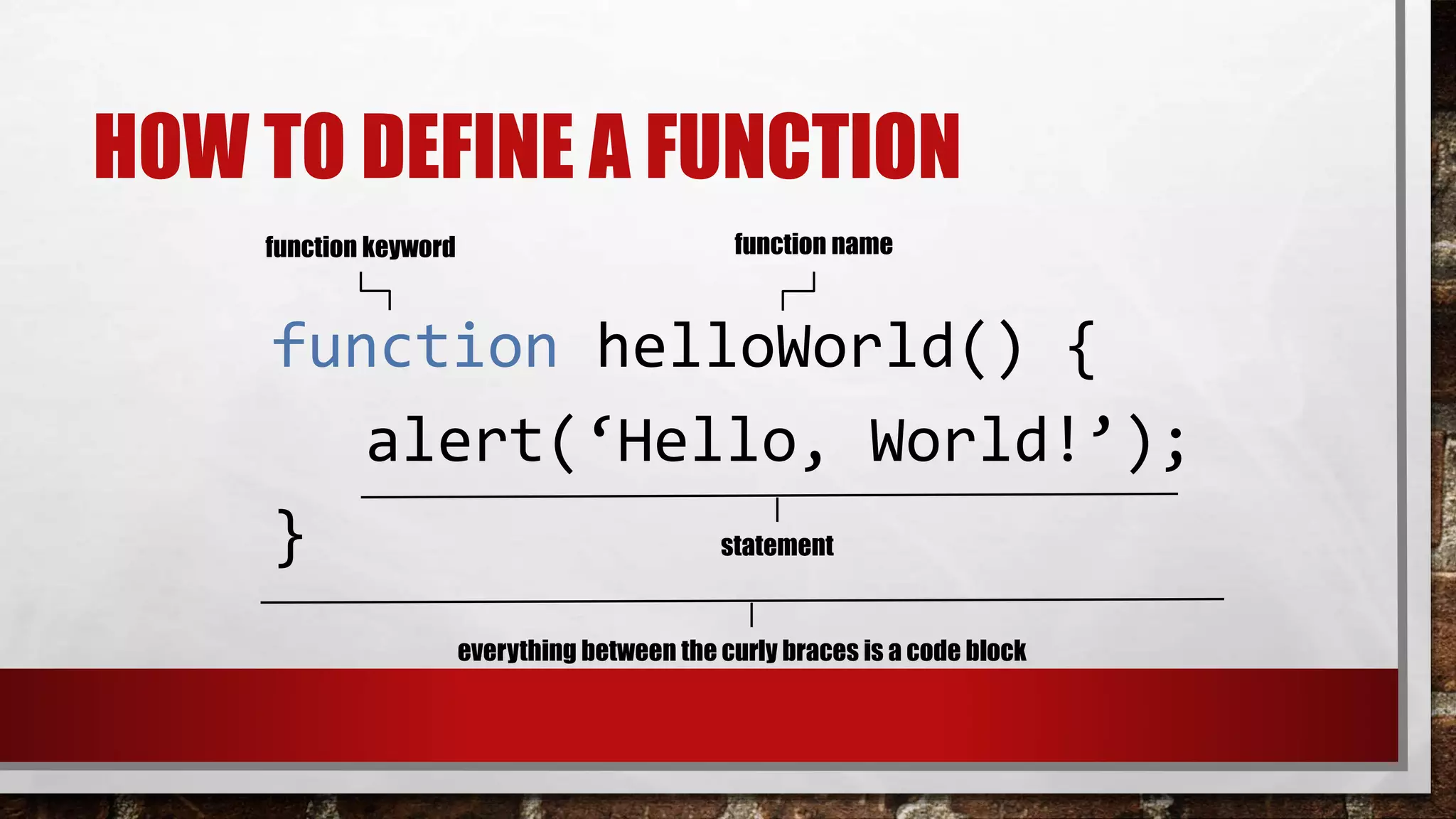 HOW TO DEFINE A FUNCTION

function keyword

function name

function helloWorld() {
alert(‘Hello, World!’);
}

statement

everything between the curly braces is a code block